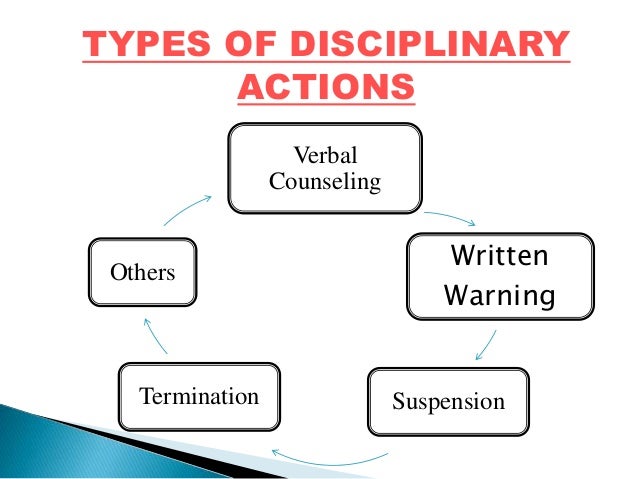 TYPES OF DISCIPLINARY ACTIONS

Verbal Counseling

Written Warning

Suspension

Termination

Others